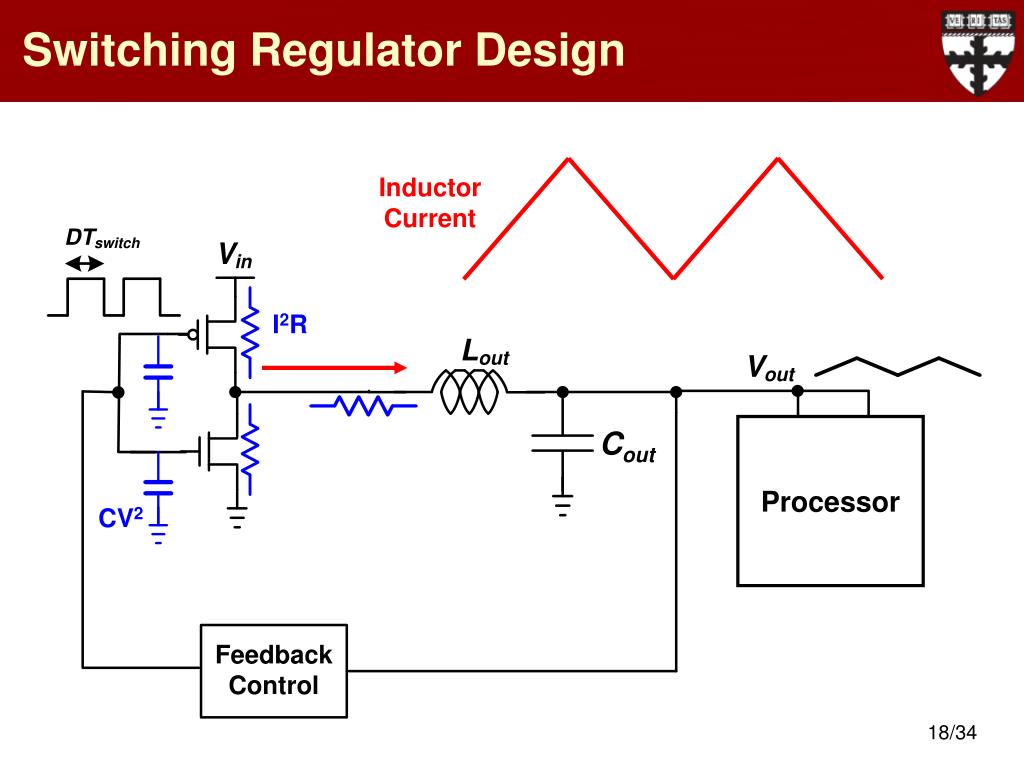 Switching Regulator Design

VE RI TAS

Inductor Current

$DT_{switch}$

$V_{in}$

$I^2R$

$L_{out}$

$V_{out}$

$C_{out}$

$CV^2$

Processor

Feedback Control

18/34